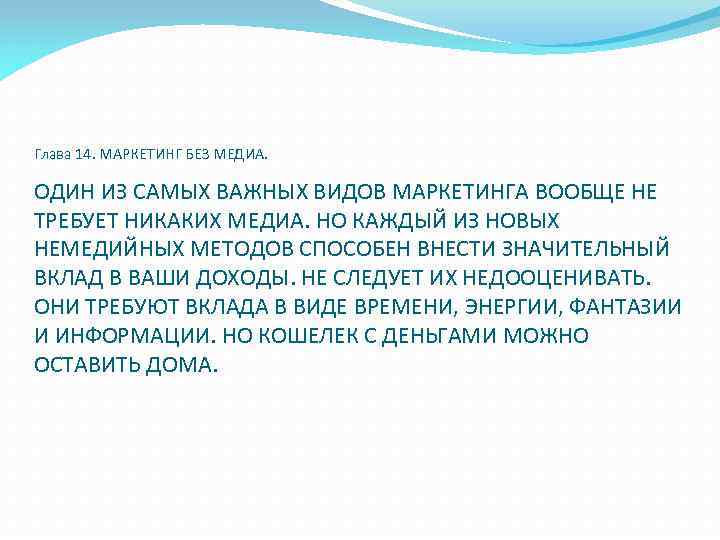 Глава 14. МАРКЕТИНГ БЕЗ МЕДИА.

ОДИН ИЗ САМЫХ ВАЖНЫХ ВИДОВ МАРКЕТИНГА ВООБЩЕ НЕ ТРЕБУЕТ НИКАКИХ МЕДИА. НО КАЖДЫЙ ИЗ НОВЫХ НЕМЕДИЙНЫХ МЕТОДОВ СПОСОБЕН ВНЕСТИ ЗНАЧИТЕЛЬНЫЙ ВКЛАД В ВАШИ ДОХОДЫ. НЕ СЛЕДУЕТ ИХ НЕДООЦЕНИВАТЬ. ОНИ ТРЕБУЮТ ВКЛАДА В ВИДЕ ВРЕМЕНИ, ЭНЕРГИИ, ФАНТАЗИИ И ИНФОРМАЦИИ. НО КОШЕЛЕК С ДЕНЬГАМИ МОЖНО ОСТАВИТЬ ДОМА.